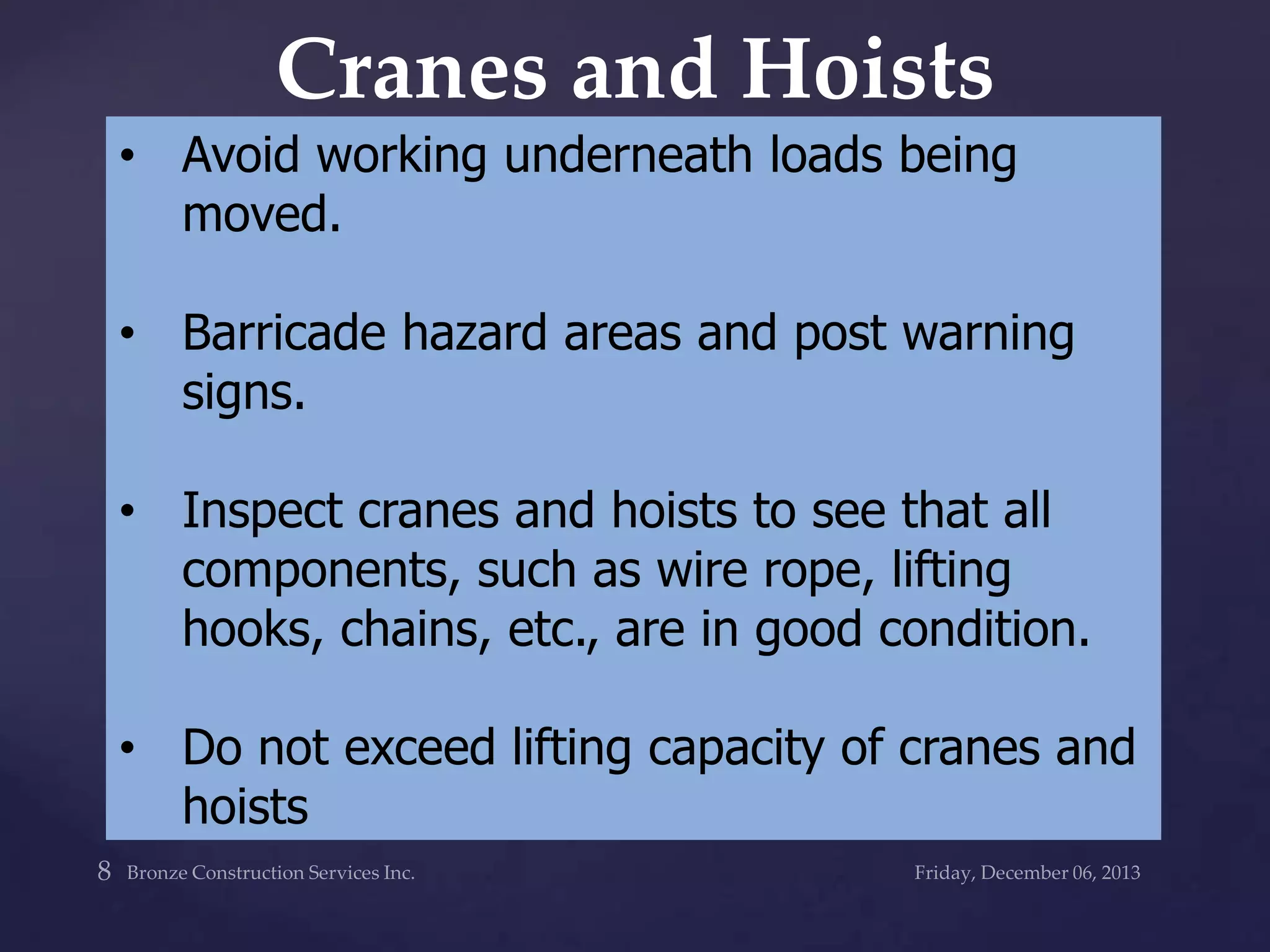 Cranes and Hoists

• Avoid working underneath loads being moved.

• Barricade hazard areas and post warning signs.

• Inspect cranes and hoists to see that all components, such as wire rope, lifting hooks, chains, etc., are in good condition.

• Do not exceed lifting capacity of cranes and hoists

8 Bronze Construction Services Inc.

Friday, December 06, 2013